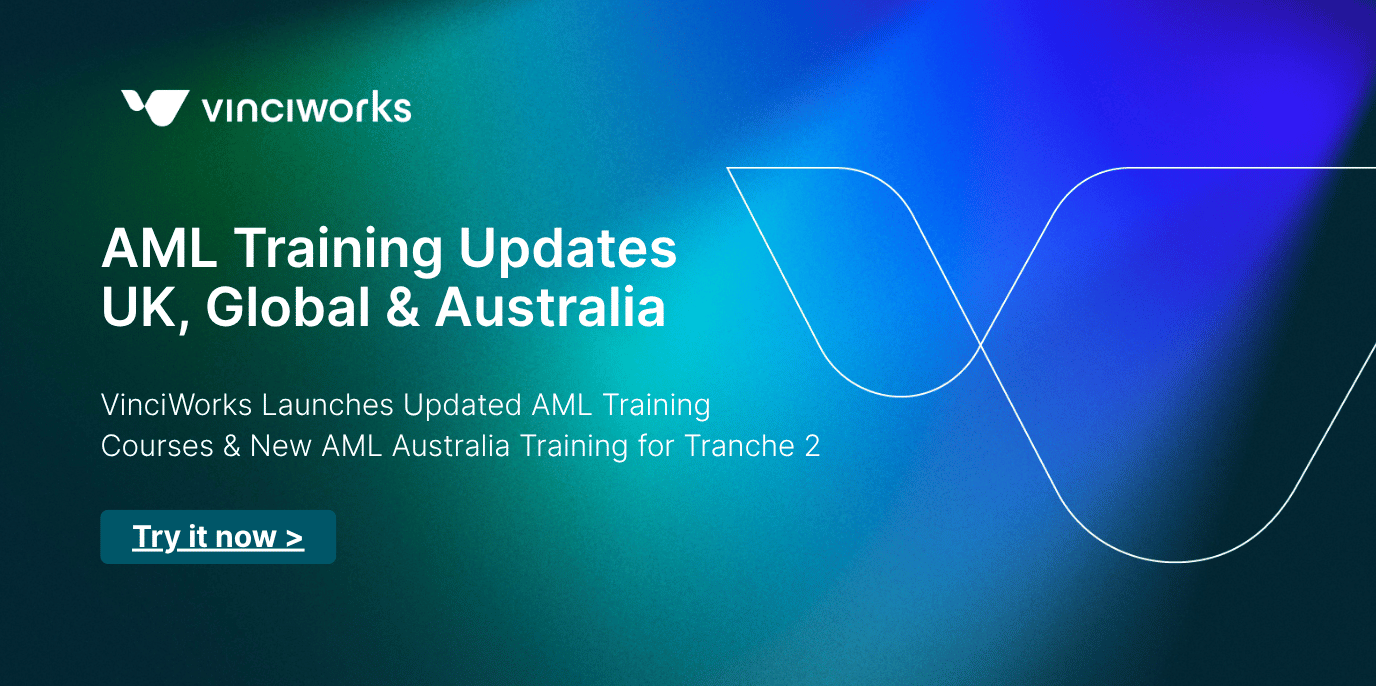 vinciworks

AML Training Updates
UK, Global & Australia

VinciWorks Launches Updated AML Training Courses & New AML Australia Training for Tranche 2

Try it now >